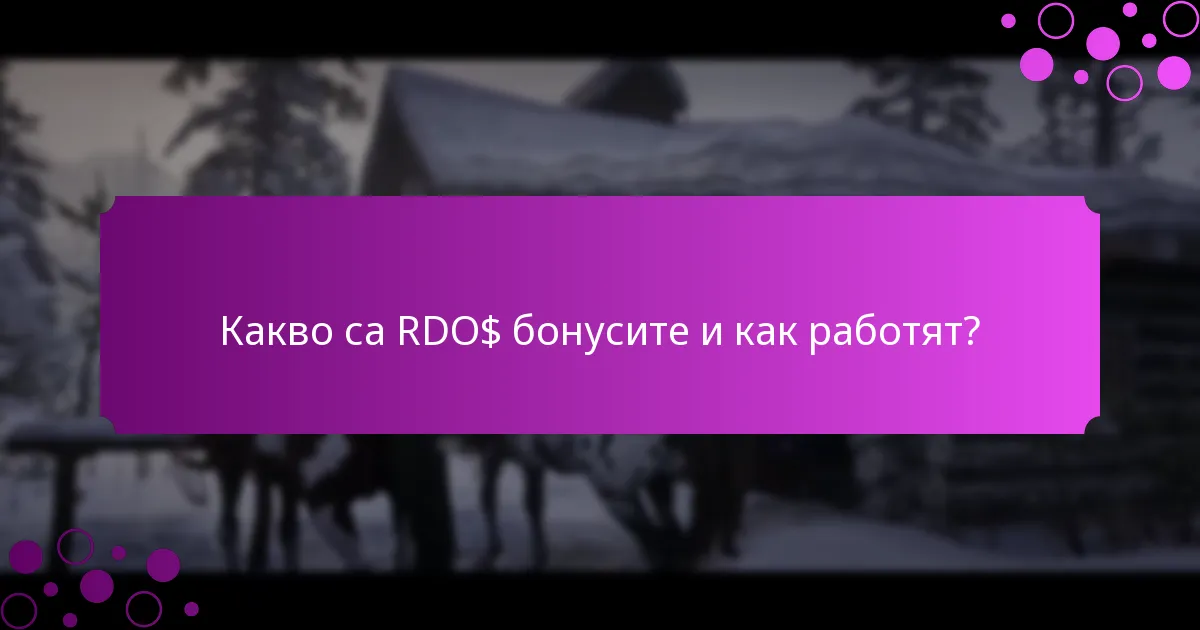 Какво са RDO$ бонусите и как работят?